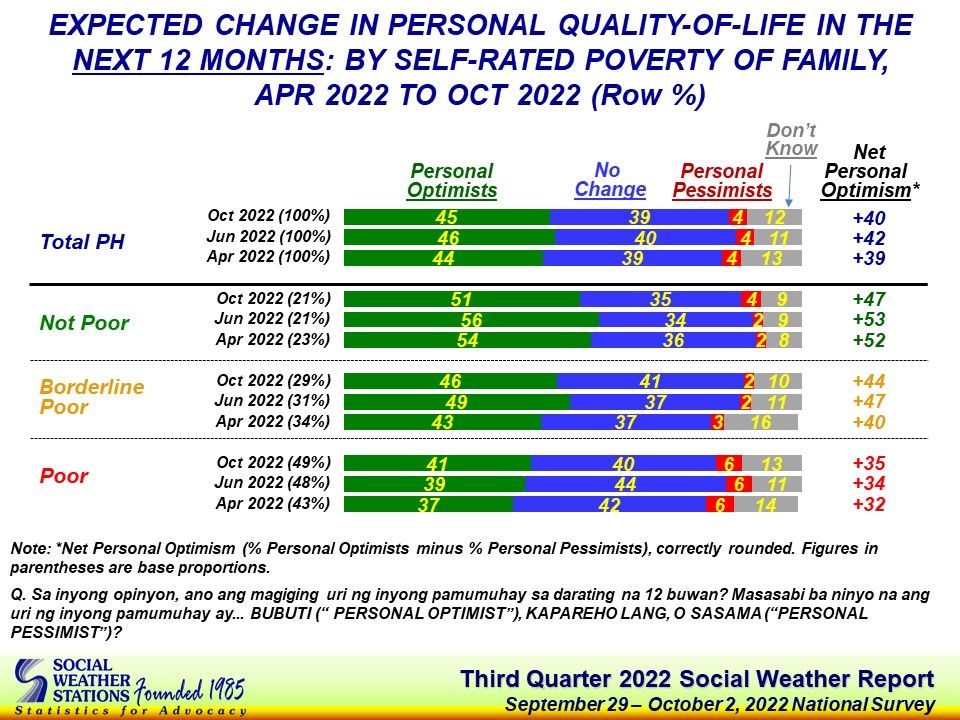 EXPECTED CHANGE IN PERSONAL QUALITY-OF-LIFE IN THE NEXT 12 MONTHS: BY SELF-RATED POVERTY OF FAMILY, APR 2022 TO OCT 2022 (Row %)

| | | Personal Optimists | No Change | Personal Pessimists | Don't Know | Net Personal Optimism* |
|---|---|---|---|---|---|---|
| Total PH | Oct 2022 (100%) | 45 | 39 | 4 | 12 | +40 |
| | Jun 2022 (100%) | 46 | 40 | 4 | 11 | +42 |
| | Apr 2022 (100%) | 44 | 39 | 4 | 13 | +39 |
| Not Poor | Oct 2022 (21%) | 51 | 35 | 4 | 9 | +47 |
| | Jun 2022 (21%) | 56 | 34 | 2 | 9 | +53 |
| | Apr 2022 (23%) | 54 | 36 | 2 | 8 | +52 |
| Borderline Poor | Oct 2022 (29%) | 46 | 41 | 2 | 10 | +44 |
| | Jun 2022 (31%) | 49 | 37 | 2 | 11 | +47 |
| | Apr 2022 (34%) | 43 | 37 | 3 | 16 | +40 |
| Poor | Oct 2022 (49%) | 41 | 40 | 6 | 13 | +35 |
| | Jun 2022 (48%) | 39 | 44 | 6 | 11 | +34 |
| | Apr 2022 (43%) | 37 | 42 | 6 | 14 | +32 |

Note: *Net Personal Optimism (% Personal Optimists minus % Personal Pessimists), correctly rounded. Figures in parentheses are base proportions.

Q. Sa inyong opinyon, ano ang magiging uri ng inyong pamumuhay sa darating na 12 buwan? Masasabi ba ninyo na ang uri ng inyong pamumuhay ay... BUBUTI (" PERSONAL OPTIMIST"), KAPAREHO LANG, O SASAMA ("PERSONAL PESSIMIST")?

SOCIAL WEATHER STATIONS Founded 1985
Statistics for Advocacy

Third Quarter 2022 Social Weather Report
September 29 – October 2, 2022 National Survey